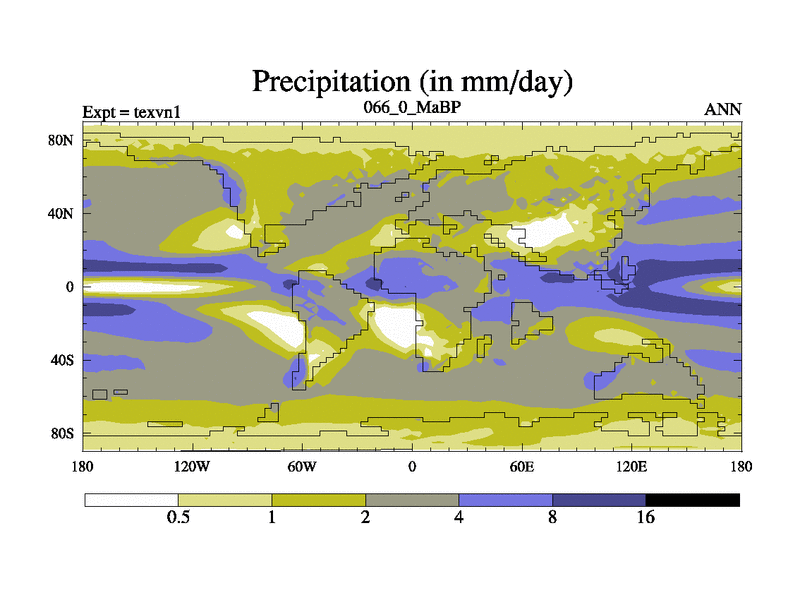 Precipitation (in mm/day)

Expt = texvn1
066_0_MaBP
ANN

80N
40N
0
40S
80S

180
120W
60W
0
60E
120E
180

0.5
1
2
4
8
16